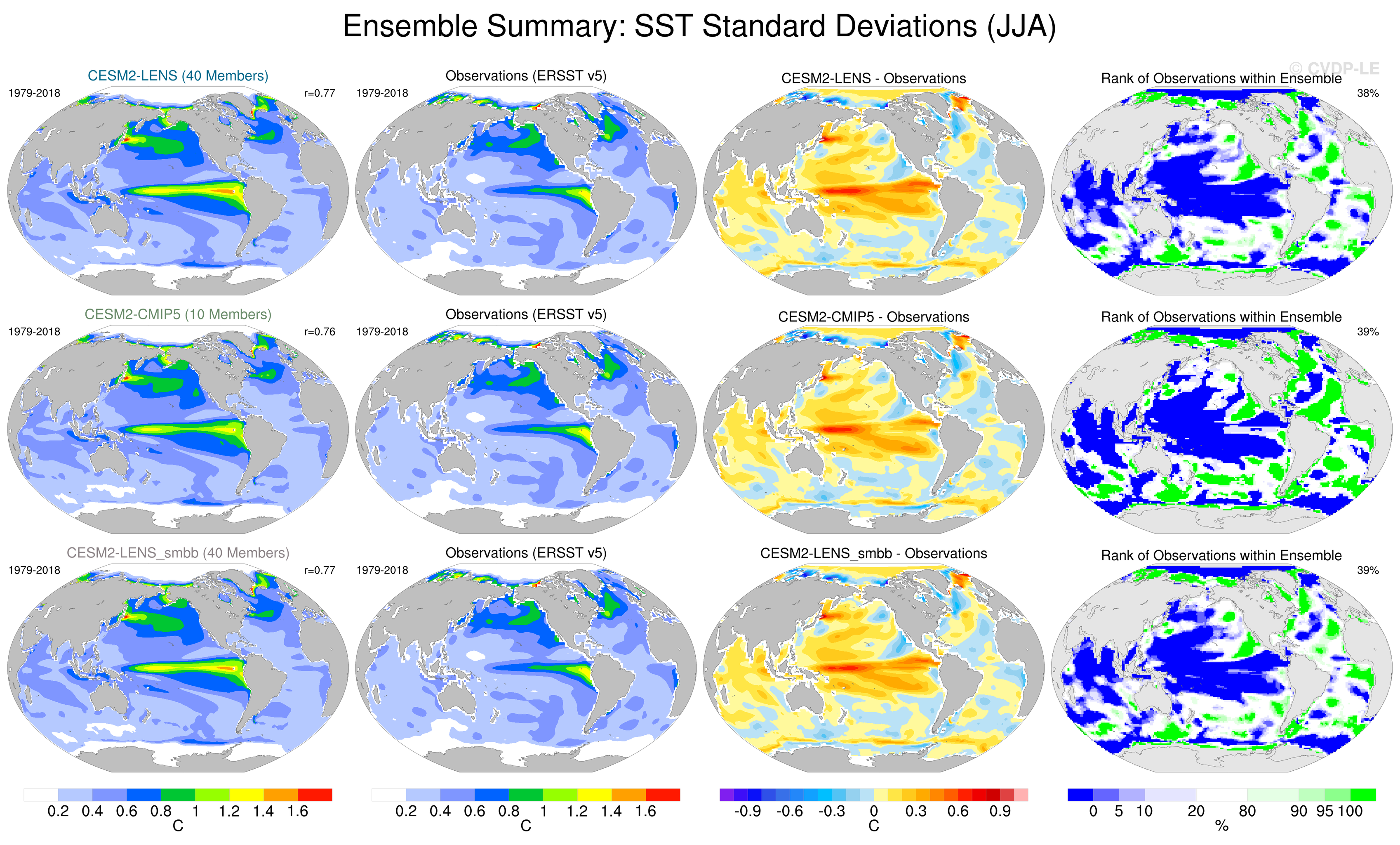 Ensemble Summary: SST Standard Deviations (JJA)

© CVDP-LE

CESM2-LENS (40 Members)
1979-2018 r=0.77

Observations (ERSST v5)
1979-2018

CESM2-LENS - Observations

Rank of Observations within Ensemble
38%

CESM2-CMIP5 (10 Members)
1979-2018 r=0.76

Observations (ERSST v5)
1979-2018

CESM2-CMIP5 - Observations

Rank of Observations within Ensemble
39%

CESM2-LENS_smbb (40 Members)
1979-2018 r=0.77

Observations (ERSST v5)
1979-2018

CESM2-LENS_smbb - Observations

Rank of Observations within Ensemble
39%

0.2 0.4 0.6 0.8 1 1.2 1.4 1.6
C

0.2 0.4 0.6 0.8 1 1.2 1.4 1.6
C

-0.9 -0.6 -0.3 0 0.3 0.6 0.9
C

0 5 10 20 80 90 95 100
%